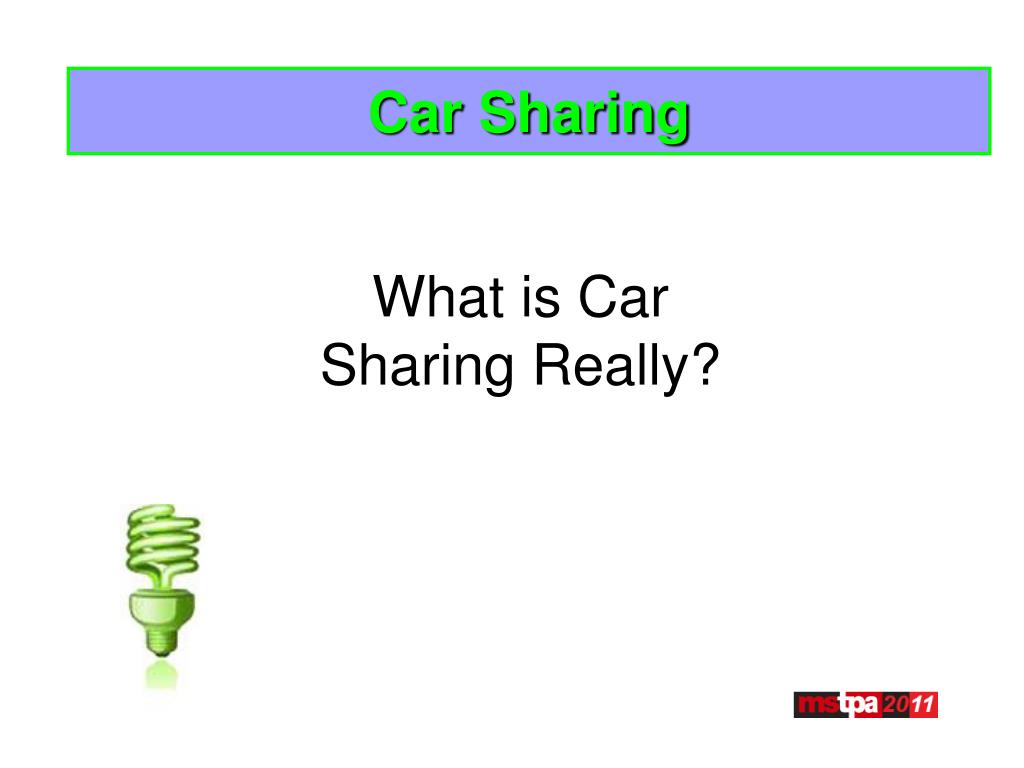 Car Sharing

What is Car Sharing Really?

mstpa 2011